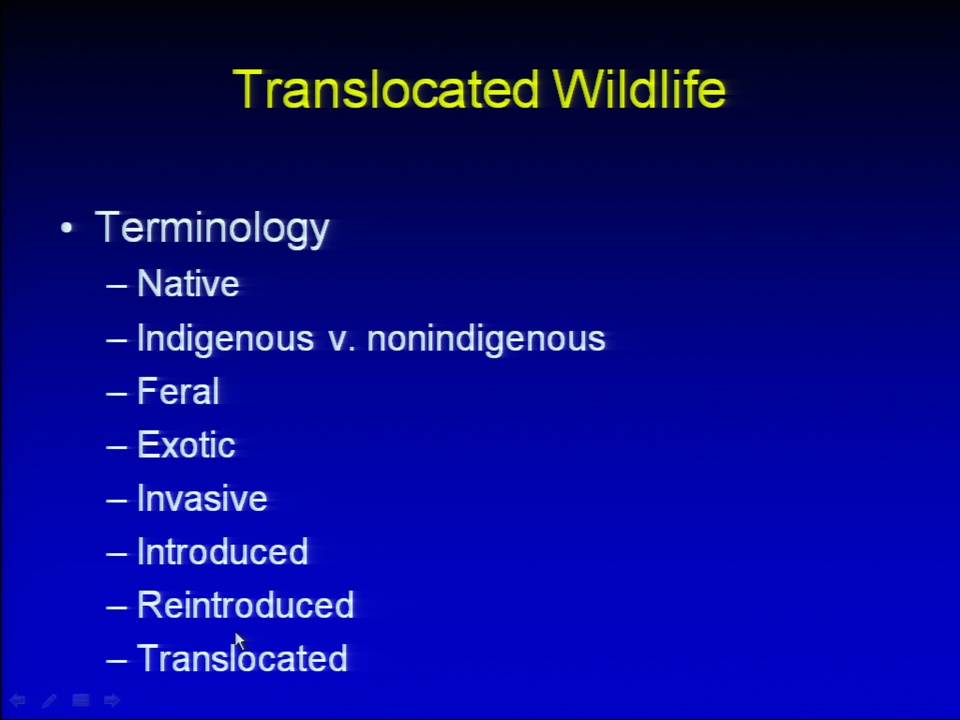 Translocated Wildlife

• Terminology
– Native
– Indigenous v. nonindigenous
– Feral
– Exotic
– Invasive
– Introduced
– Reintroduced
– Translocated